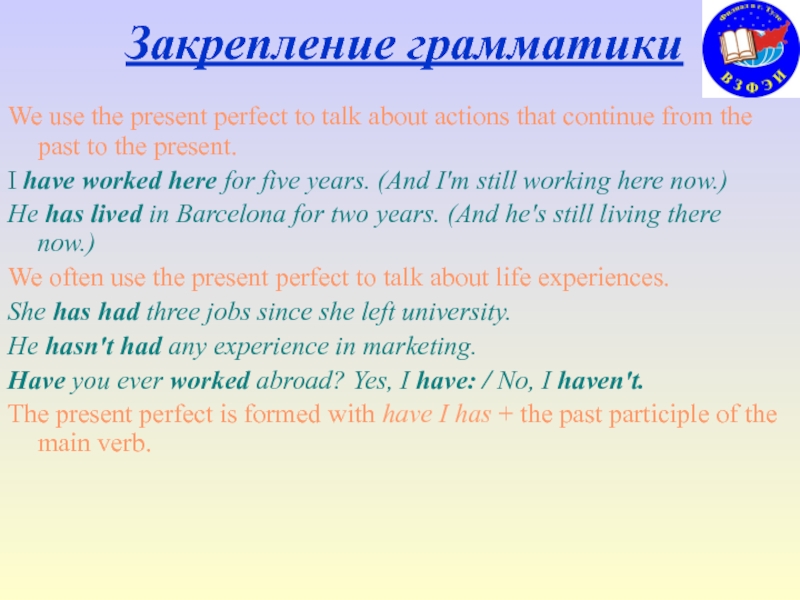 Закрепление грамматики

Филиал в г. Туле
ВЗФЭИ

We use the present perfect to talk about actions that continue from the past to the present.

I have worked here for five years. (And I'm still working here now.)

He has lived in Barcelona for two years. (And he's still living there now.)

We often use the present perfect to talk about life experiences.

She has had three jobs since she left university.

He hasn't had any experience in marketing.

Have you ever worked abroad? Yes, I have: / No, I haven't.

The present perfect is formed with have I has + the past participle of the main verb.